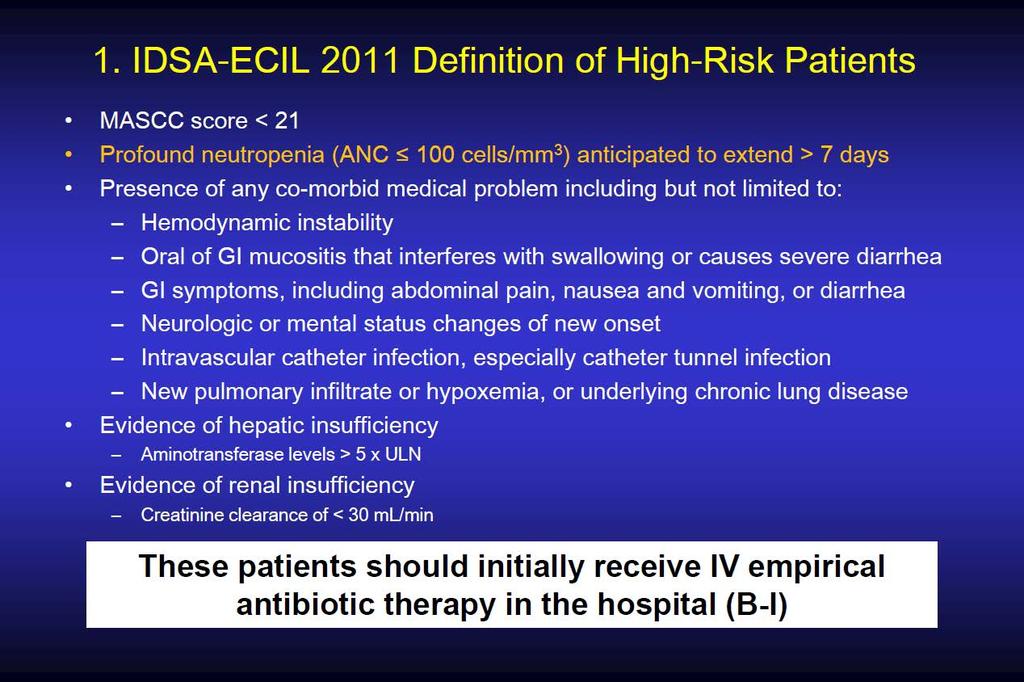 1. IDSA-ECIL 2011 Definition of High-Risk Patients

• MASCC score < 21
• Profound neutropenia (ANC ≤ 100 cells/mm$^3$) anticipated to extend > 7 days
• Presence of any co-morbid medical problem including but not limited to:
– Hemodynamic instability
– Oral of GI mucositis that interferes with swallowing or causes severe diarrhea
– GI symptoms, including abdominal pain, nausea and vomiting, or diarrhea
– Neurologic or mental status changes of new onset
– Intravascular catheter infection, especially catheter tunnel infection
– New pulmonary infiltrate or hypoxemia, or underlying chronic lung disease
• Evidence of hepatic insufficiency
– Aminotransferase levels > 5 x ULN
• Evidence of renal insufficiency
– Creatinine clearance of < 30 mL/min

These patients should initially receive IV empirical antibiotic therapy in the hospital (B-I)